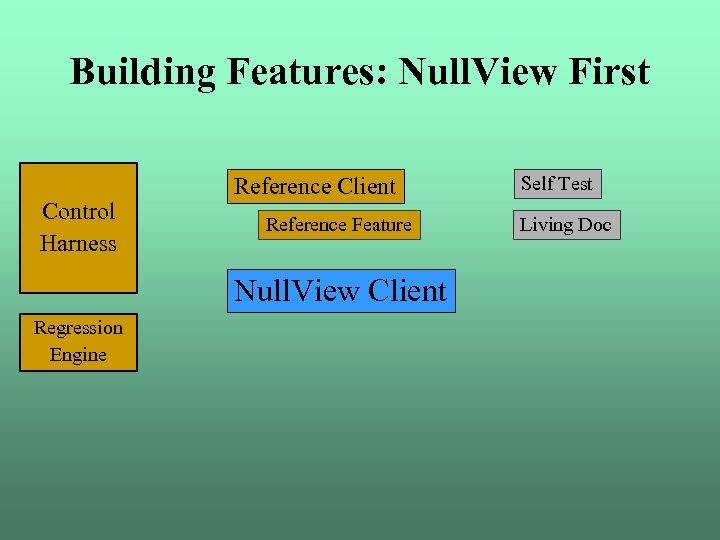 Building Features: NullView First

Control Harness

Regression Engine

Reference Client

Reference Feature

NullView Client

Self Test

Living Doc